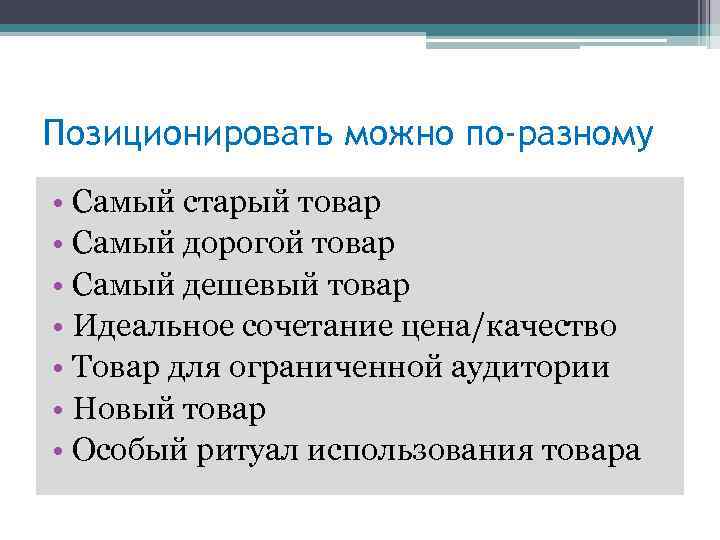 Позиционировать можно по-разному

• Самый старый товар
• Самый дорогой товар
• Самый дешевый товар
• Идеальное сочетание цена/качество
• Товар для ограниченной аудитории
• Новый товар
• Особый ритуал использования товара